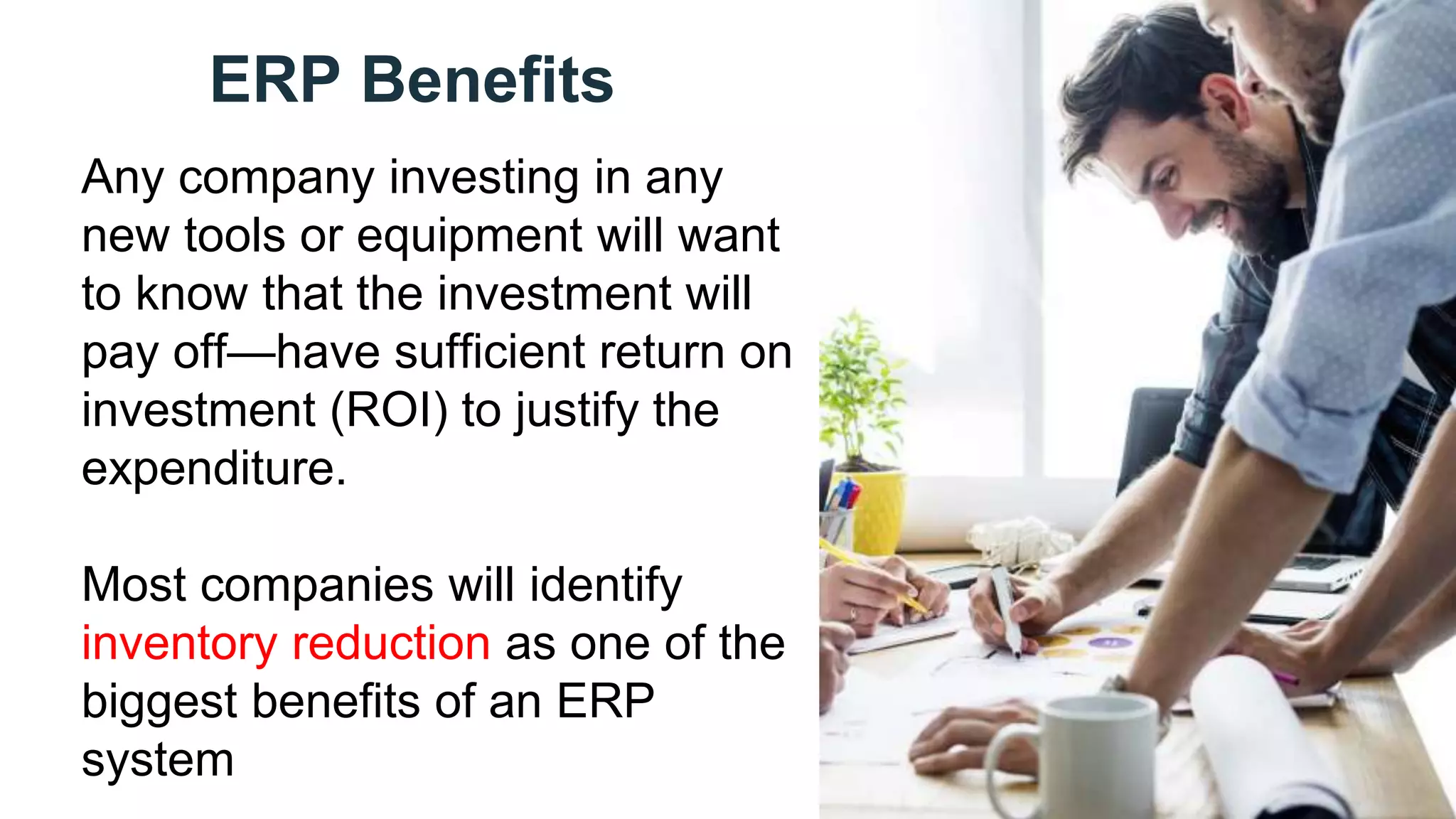 ERP Benefits

Any company investing in any new tools or equipment will want to know that the investment will pay off—have sufficient return on investment (ROI) to justify the expenditure.

Most companies will identify inventory reduction as one of the biggest benefits of an ERP system